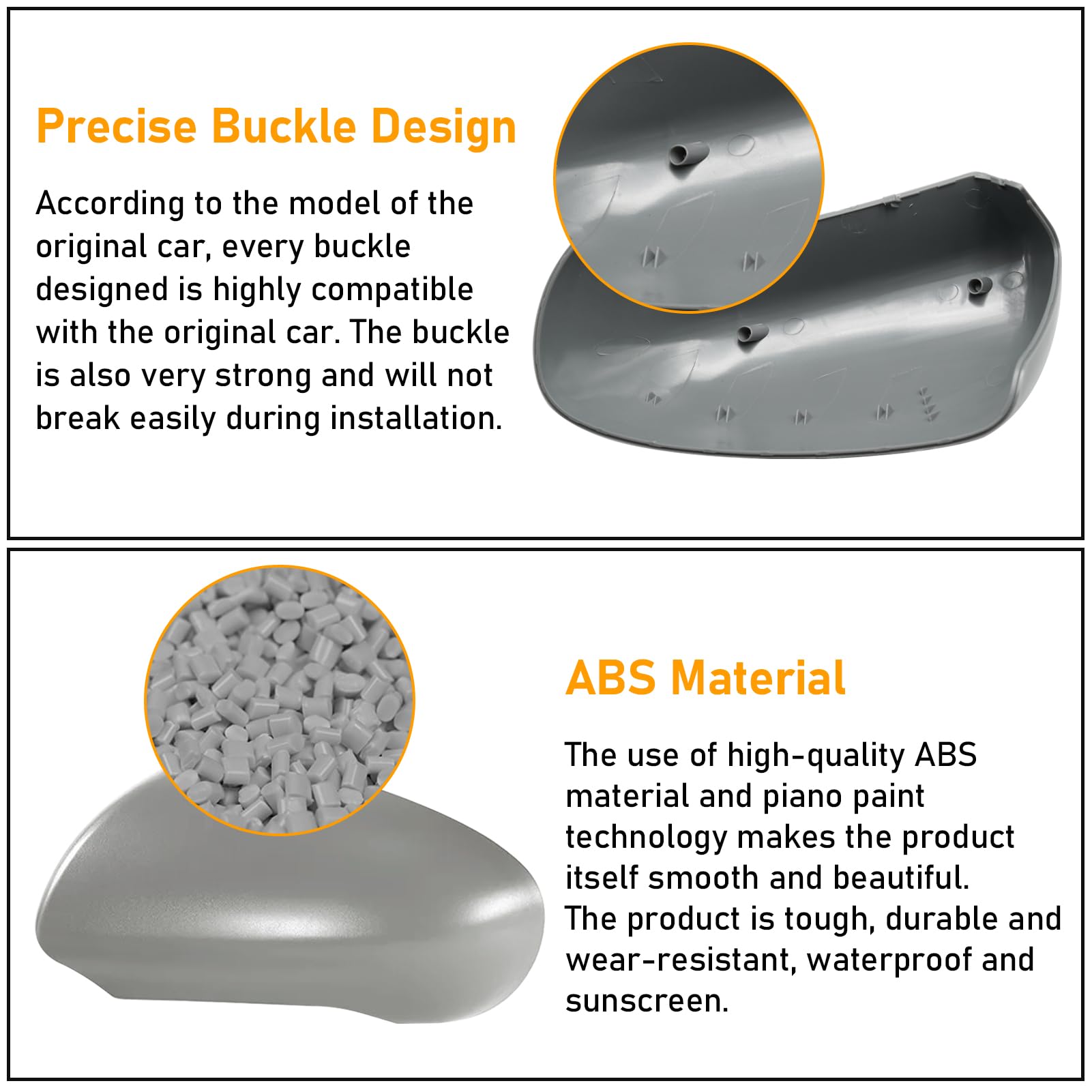 Precise Buckle Design

According to the model of the original car, every buckle designed is highly compatible with the original car. The buckle is also very strong and will not break easily during installation.

ABS Material

The use of high-quality ABS material and piano paint technology makes the product itself smooth and beautiful.
The product is tough, durable and wear-resistant, waterproof and sunscreen.